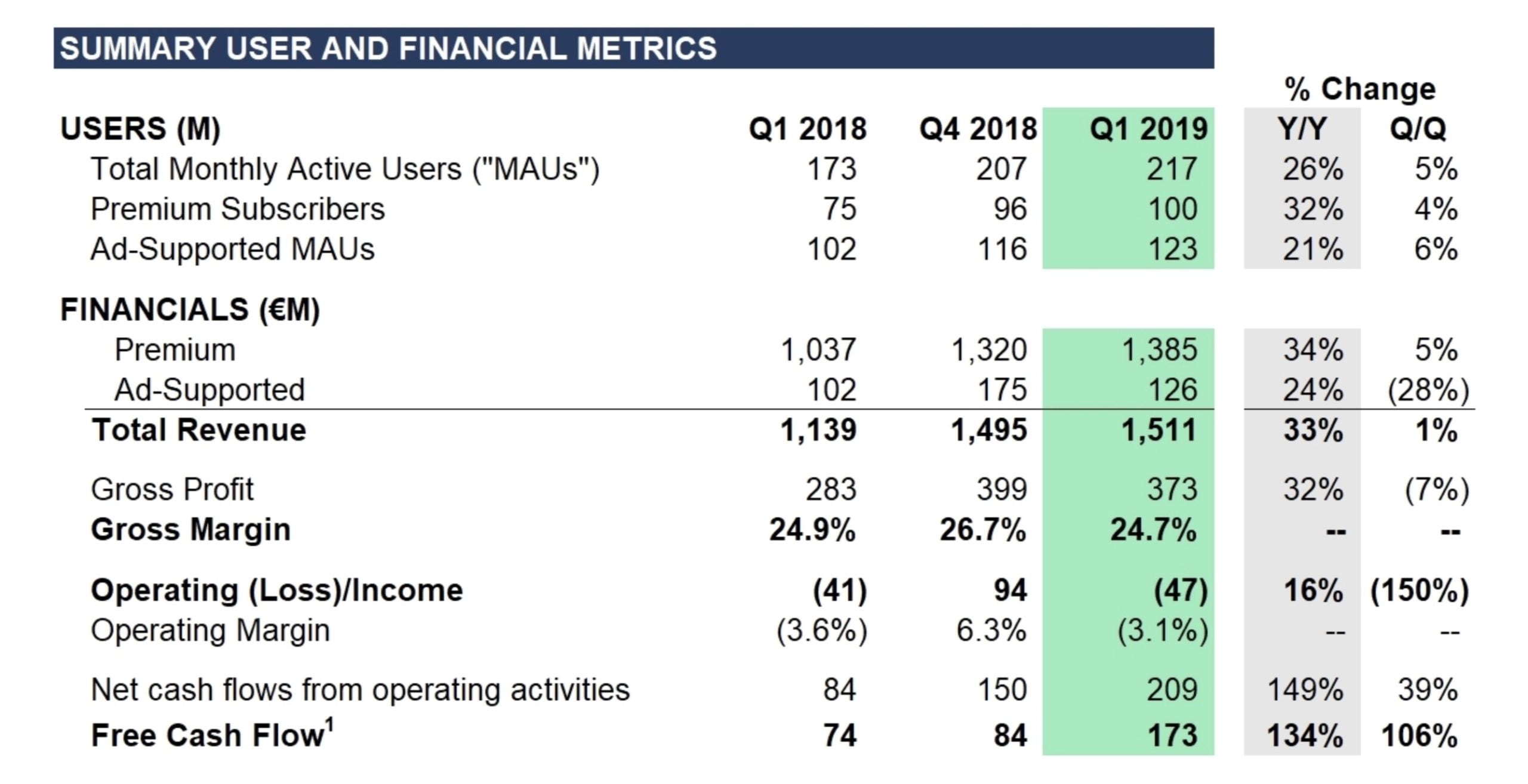 SUMMARY USER AND FINANCIAL METRICS

| | | | | % Change | |
|---|---|---|---|---|---|
| USERS (M) | Q1 2018 | Q4 2018 | Q1 2019 | Y/Y | Q/Q |
| Total Monthly Active Users ("MAUs") | 173 | 207 | 217 | 26% | 5% |
| Premium Subscribers | 75 | 96 | 100 | 32% | 4% |
| Ad-Supported MAUs | 102 | 116 | 123 | 21% | 6% |
| FINANCIALS (€M) | | | | | |
| Premium | 1,037 | 1,320 | 1,385 | 34% | 5% |
| Ad-Supported | 102 | 175 | 126 | 24% | (28%) |
| Total Revenue | 1,139 | 1,495 | 1,511 | 33% | 1% |
| Gross Profit | 283 | 399 | 373 | 32% | (7%) |
| Gross Margin | 24.9% | 26.7% | 24.7% | -- | -- |
| Operating (Loss)/Income | (41) | 94 | (47) | 16% | (150%) |
| Operating Margin | (3.6%) | 6.3% | (3.1%) | -- | -- |
| Net cash flows from operating activities | 84 | 150 | 209 | 149% | 39% |
| Free Cash Flow$^1$ | 74 | 84 | 173 | 134% | 106% |